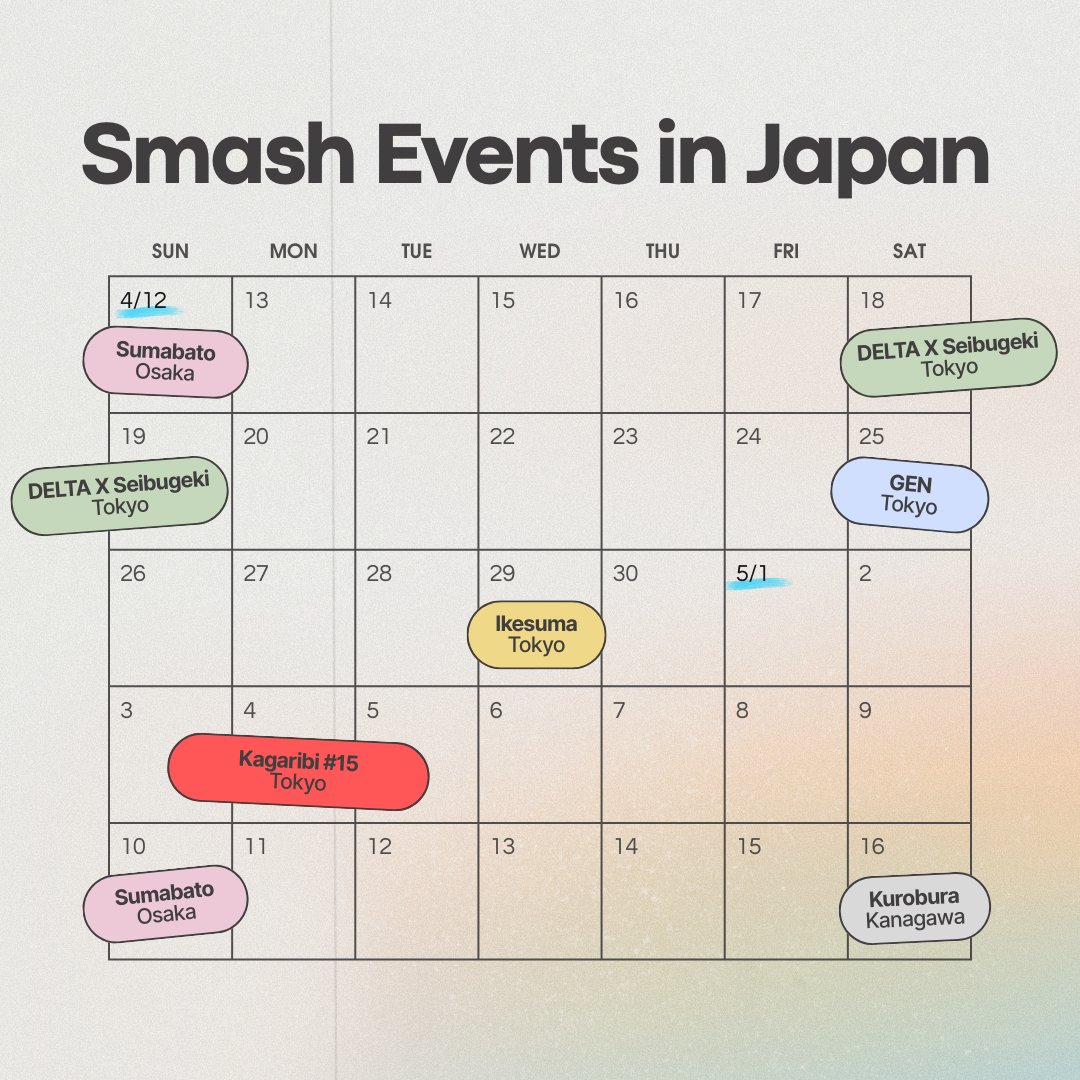 Smash Events in Japan

| SUN | MON | TUE | WED | THU | FRI | SAT |
|---|---|---|---|---|---|---|
| 4/12 Sumabato Osaka | 13 | 14 | 15 | 16 | 17 | 18 DELTA X Seibugeki Tokyo |
| 19 DELTA X Seibugeki Tokyo | 20 | 21 | 22 | 23 | 24 | 25 GEN Tokyo |
| 26 | 27 | 28 | 29 Ikesuma Tokyo | 30 | 5/1 | 2 |
| 3 | 4 Kagaribi #15 Tokyo | 5 | 6 | 7 | 8 | 9 |
| 10 Sumabato Osaka | 11 | 12 | 13 | 14 | 15 | 16 Kurobura Kanagawa |